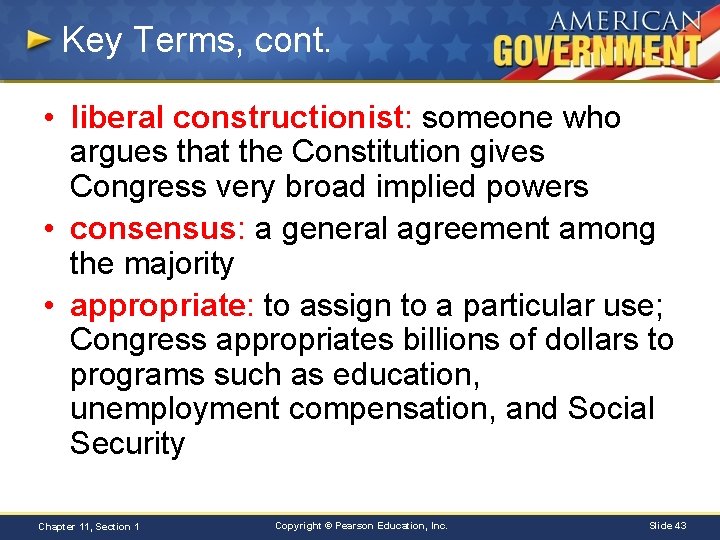 Key Terms, cont.

AMERICAN GOVERNMENT

• liberal constructionist: someone who argues that the Constitution gives Congress very broad implied powers
• consensus: a general agreement among the majority
• appropriate: to assign to a particular use; Congress appropriates billions of dollars to programs such as education, unemployment compensation, and Social Security

Chapter 11, Section 1 Copyright © Pearson Education, Inc. Slide 43